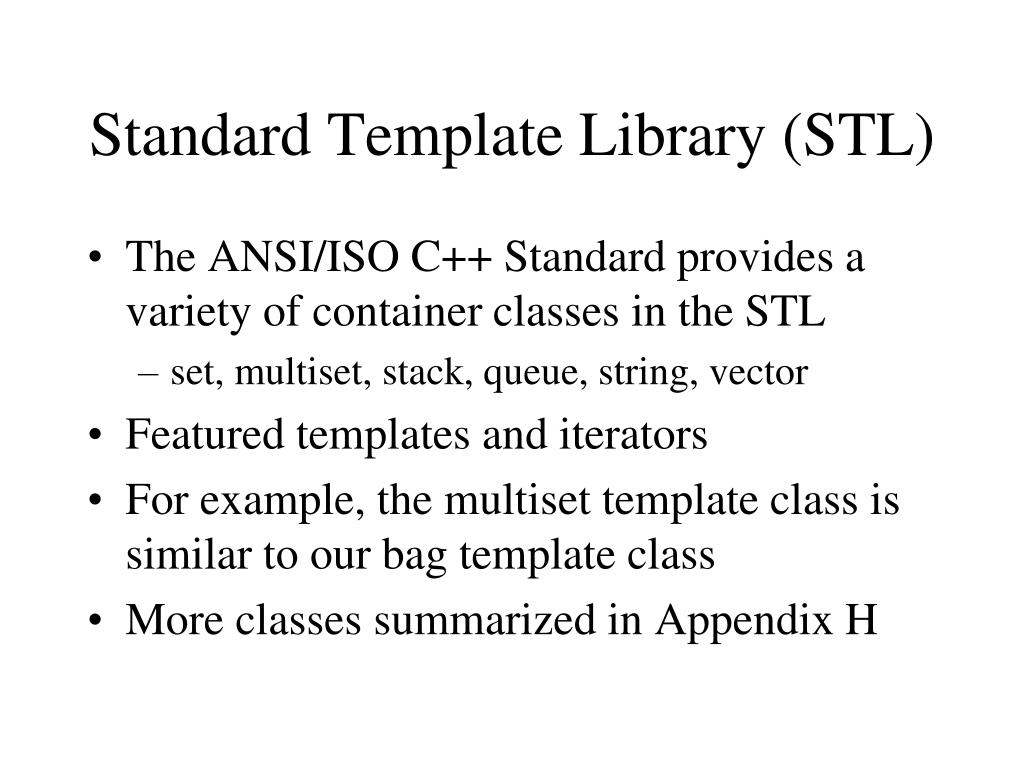 Standard Template Library (STL)

• The ANSI/ISO C++ Standard provides a variety of container classes in the STL
– set, multiset, stack, queue, string, vector
• Featured templates and iterators
• For example, the multiset template class is similar to our bag template class
• More classes summarized in Appendix H